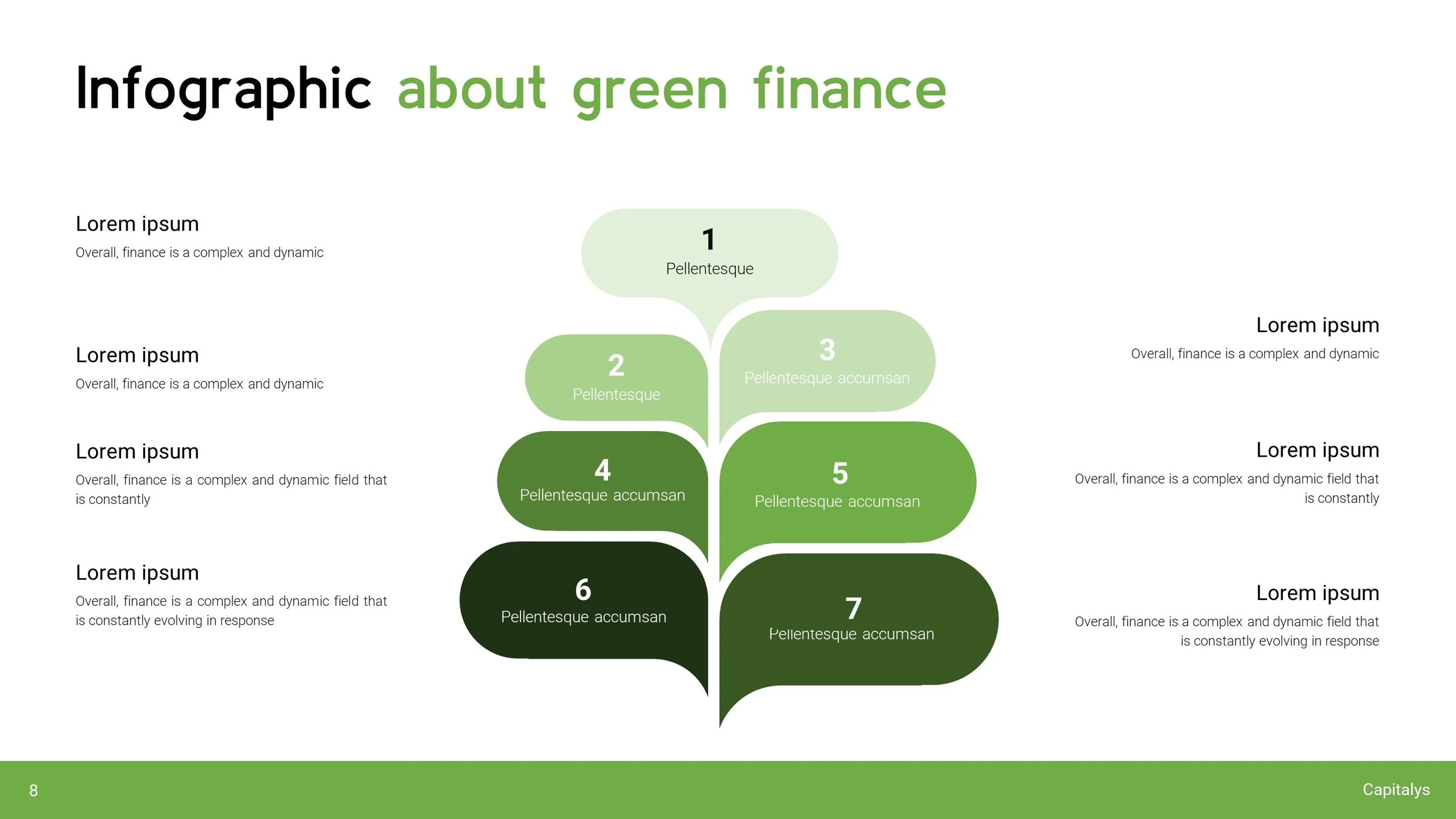 Infographic about green finance

Lorem ipsum
Overall, finance is a complex and dynamic

Lorem ipsum
Overall, finance is a complex and dynamic

Lorem ipsum
Overall, finance is a complex and dynamic field that is constantly

Lorem ipsum
Overall, finance is a complex and dynamic field that is constantly evolving in response

1
Pellentesque

2
Pellentesque

3
Pellentesque accumsan

4
Pellentesque accumsan

5
Pellentesque accumsan

6
Pellentesque accumsan

7
Pellentesque accumsan

Lorem ipsum
Overall, finance is a complex and dynamic

Lorem ipsum
Overall, finance is a complex and dynamic field that is constantly

Lorem ipsum
Overall, finance is a complex and dynamic field that is constantly evolving in response

8

Capitalys